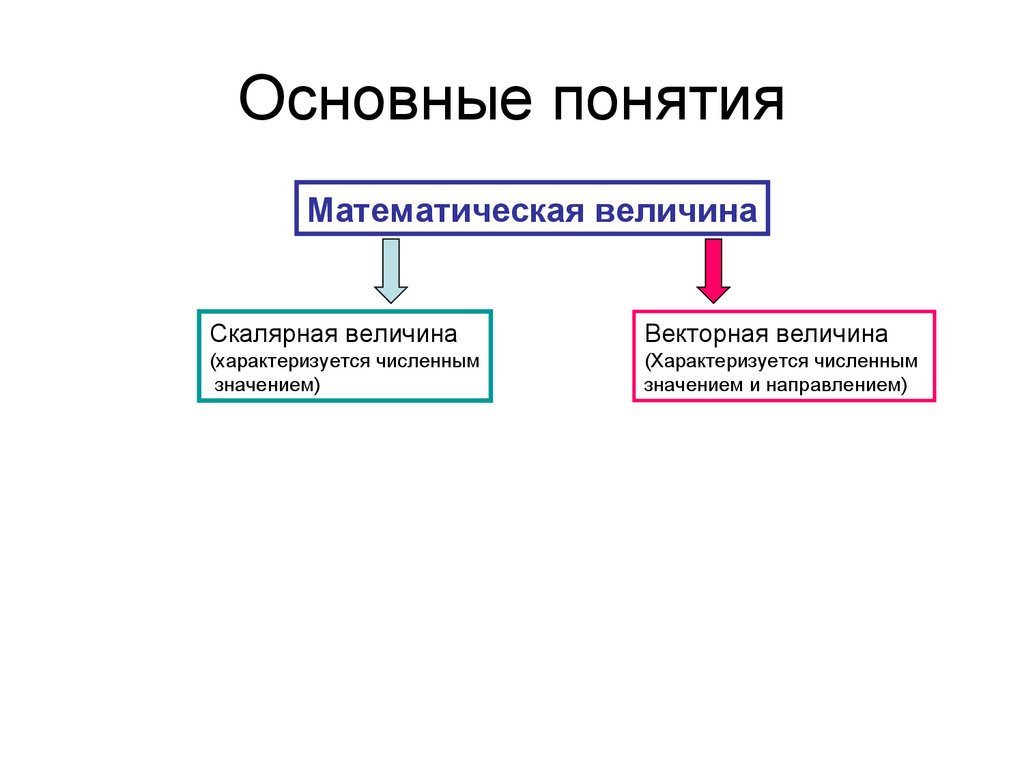 Основные понятия

Математическая величина

Скалярная величина
(характеризуется численным значением)

Векторная величина
(Характеризуется численным значением и направлением)